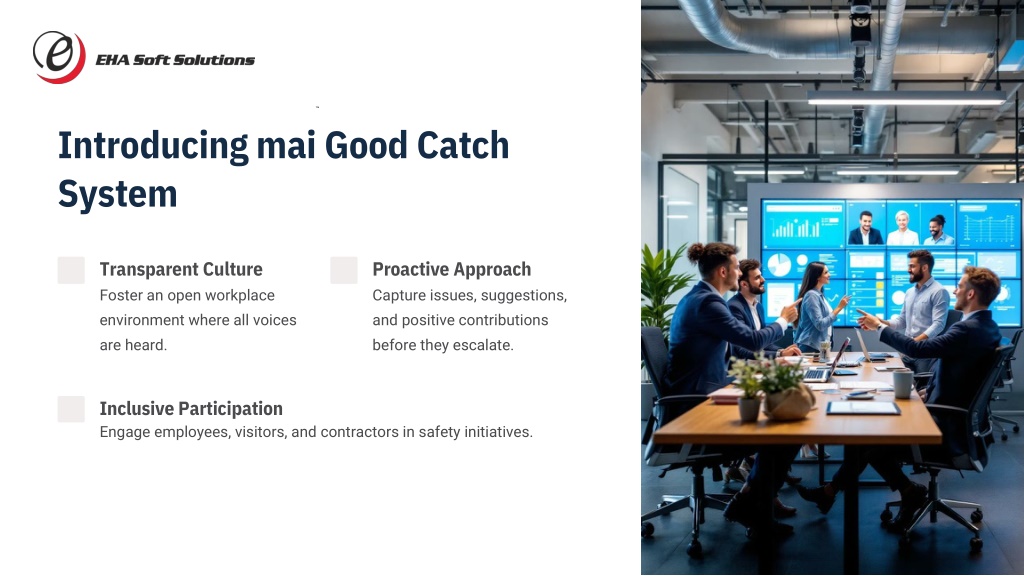 EHA Soft Solutions

Introducing mai Good Catch System

Transparent Culture
Foster an open workplace environment where all voices are heard.

Proactive Approach
Capture issues, suggestions, and positive contributions before they escalate.

Inclusive Participation
Engage employees, visitors, and contractors in safety initiatives.